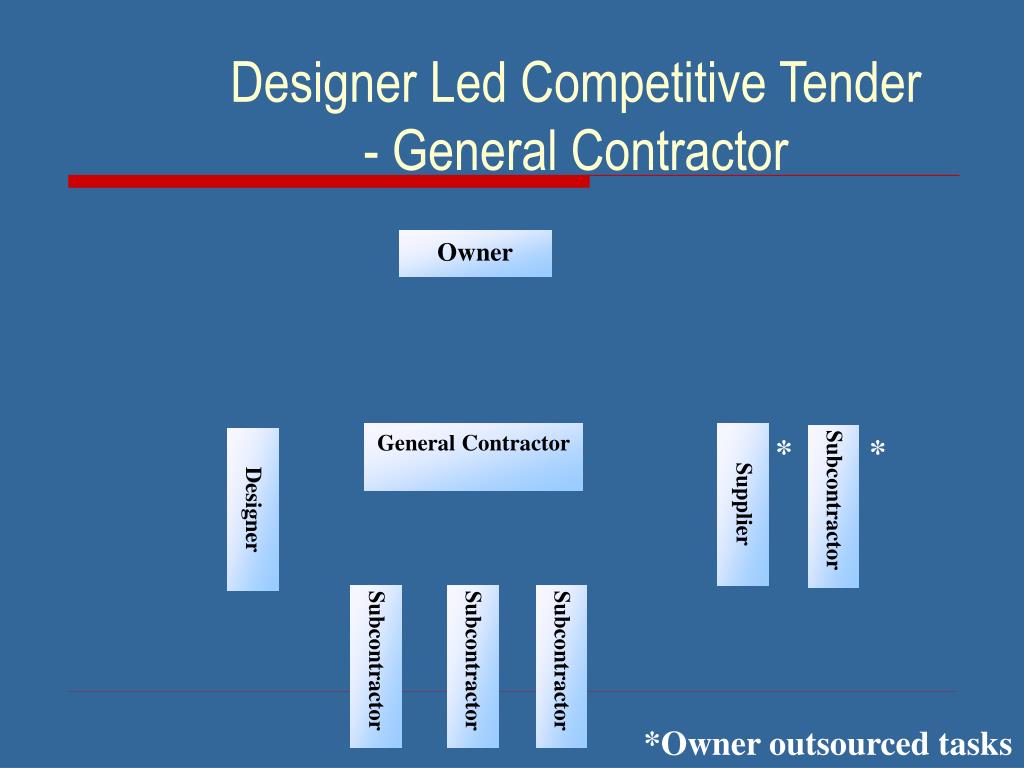 Designer Led Competitive Tender - General Contractor

Owner

Designer

General Contractor

Supplier

*

Subcontractor

*

Subcontractor

Subcontractor

Subcontractor

*Owner outsourced tasks